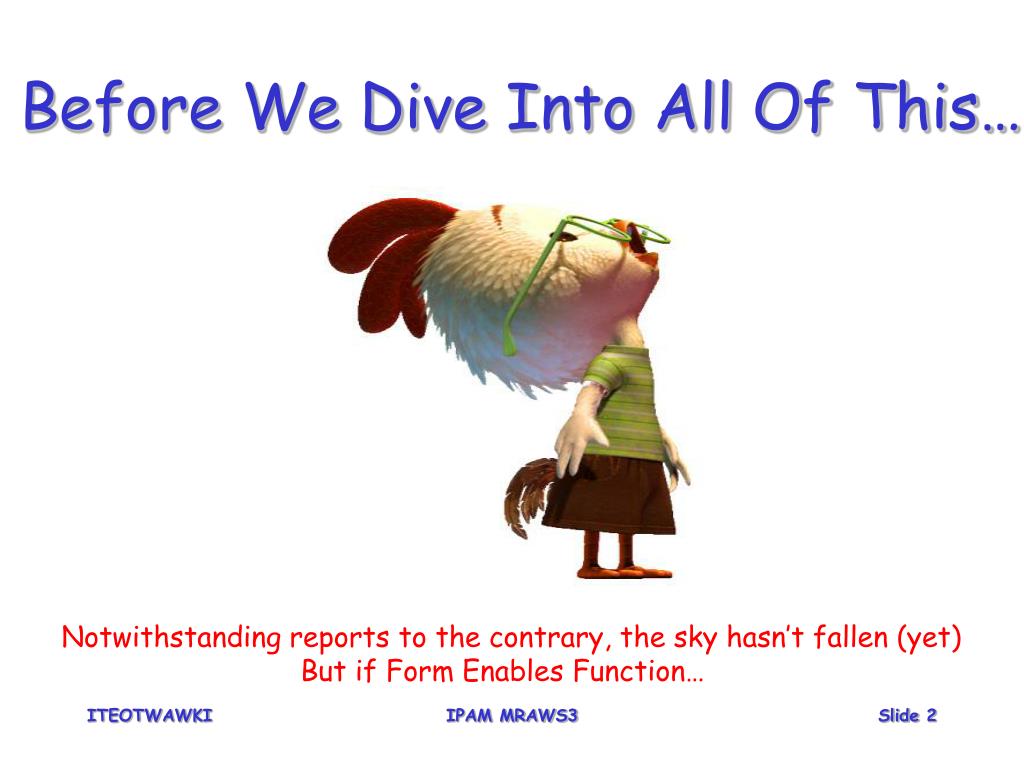 Before We Dive Into All Of This…

Notwithstanding reports to the contrary, the sky hasn't fallen (yet)
But if Form Enables Function…

ITEOTWAWKI

IPAM MRAWS3

Slide 2